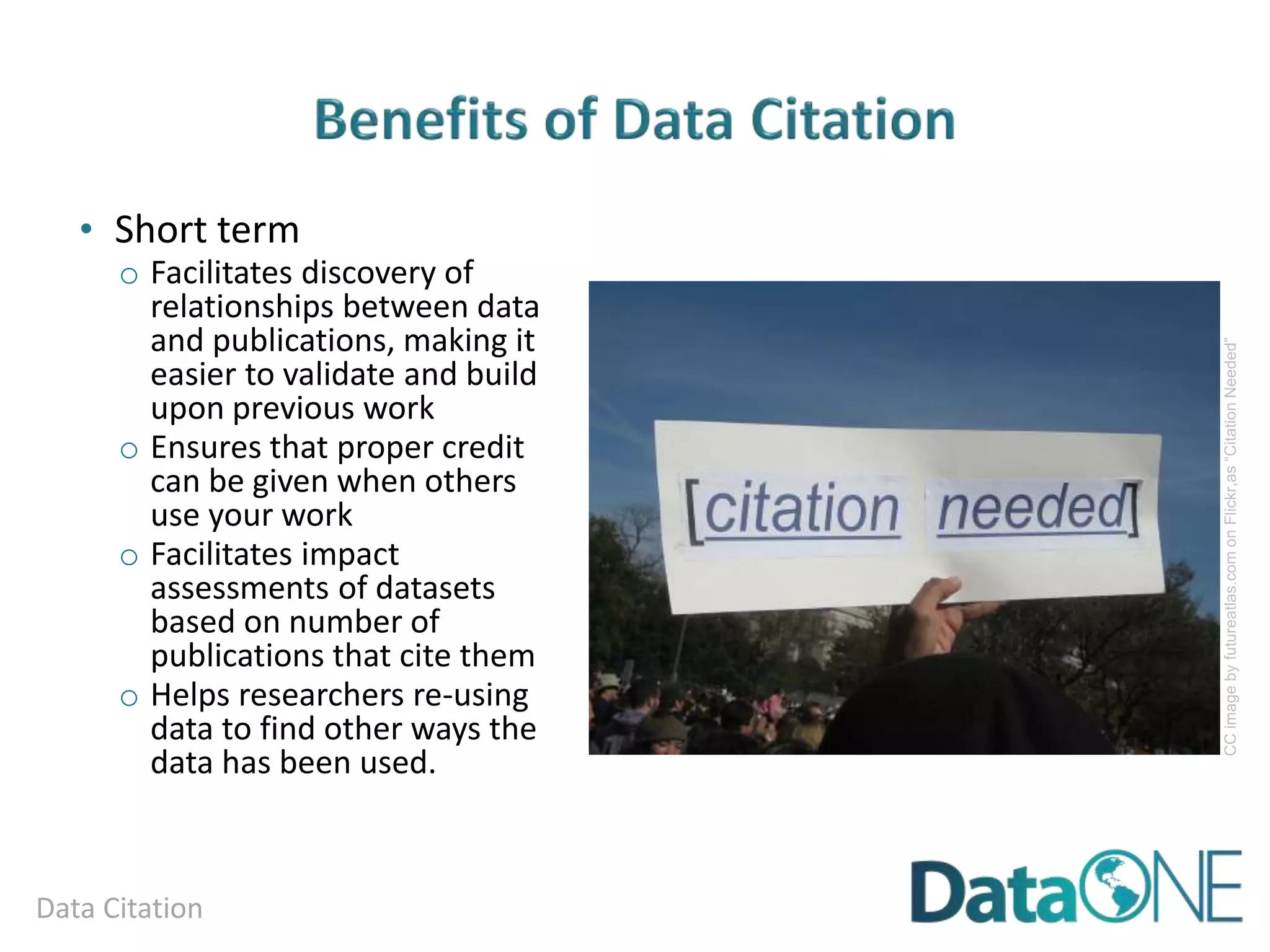 Benefits of Data Citation

• Short term
  ○ Facilitates discovery of relationships between data and publications, making it easier to validate and build upon previous work
  ○ Ensures that proper credit can be given when others use your work
  ○ Facilitates impact assessments of datasets based on number of publications that cite them
  ○ Helps researchers re-using data to find other ways the data has been used.

[citation needed]

CC image by futureatlas.com on Flickr,as "Citation Needed"

Data Citation

DataONE